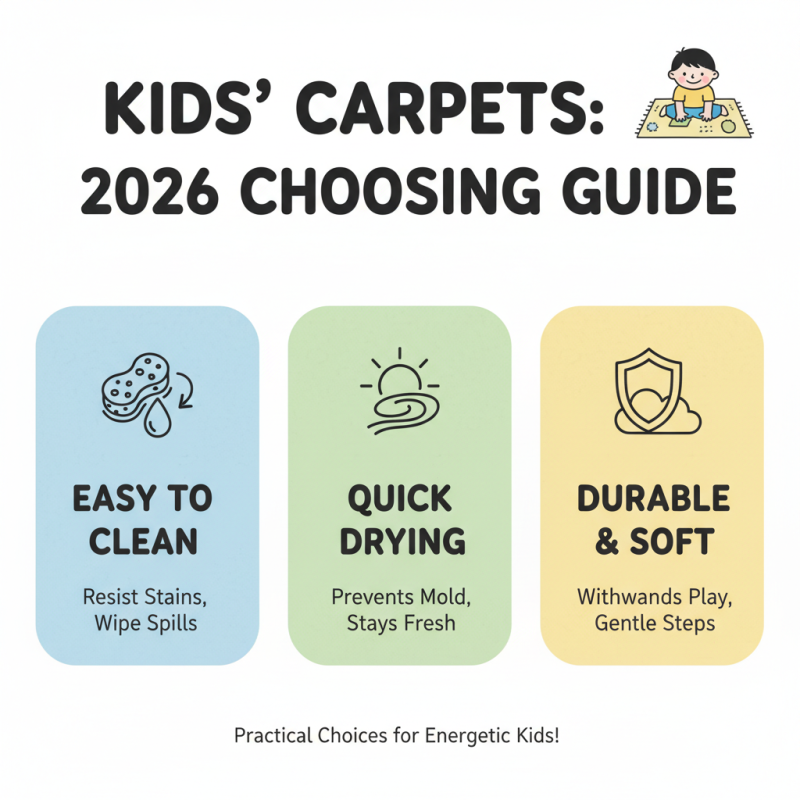 KIDS' CARPETS: 2026 CHOOSING GUIDE

EASY TO CLEAN

Resist Stains, Wipe Spills

QUICK DRYING

Prevents Mold, Stays Fresh

DURABLE & SOFT

Withwands Play, Gentle Steps

Practical Choices for Energetic Kids!